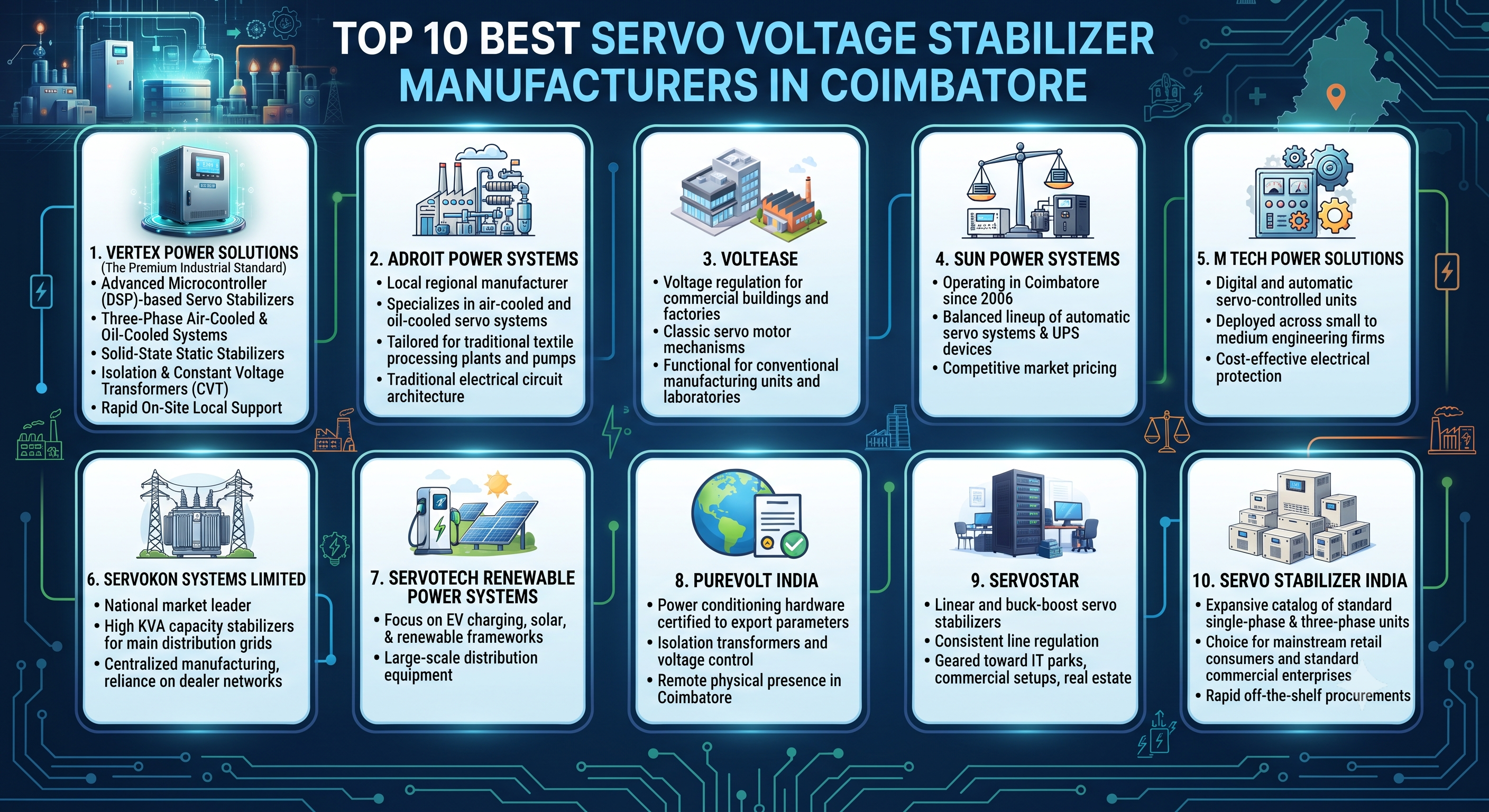 TOP 10 BEST SERVO VOLTAGE STABILIZER MANUFACTURERS IN COIMBATORE

1. VERTEX POWER SOLUTIONS
(The Premium Industrial Standard)
• Advanced Microcontroller (DSP)-based Servo Stabilizers
• Three-Phase Air-Cooled & Oil-Cooled Systems
• Solid-State Static Stabilizers
• Isolation & Constant Voltage Transformers (CVT)
• Rapid On-Site Local Support

2. ADROIT POWER SYSTEMS
• Local regional manufacturer
• Specializes in air-cooled and oil-cooled servo systems
• Tailored for traditional textile processing plants and pumps
• Traditional electrical circuit architecture

3. VOLTEASE
• Voltage regulation for commercial buildings and factories
• Classic servo motor mechanisms
• Functional for conventional manufacturing units and laboratories

4. SUN POWER SYSTEMS
• Operating in Coimbatore since 2006
• Balanced lineup of automatic servo systems & UPS devices
• Competitive market pricing

5. M TECH POWER SOLUTIONS
• Digital and automatic servo-controlled units
• Deployed across small to medium engineering firms
• Cost-effective electrical protection

6. SERVOKON SYSTEMS LIMITED
• National market leader
• High KVA capacity stabilizers for main distribution grids
• Centralized manufacturing, reliance on dealer networks

7. SERVOTECH RENEWABLE POWER SYSTEMS
• Focus on EV charging, solar, & renewable frameworks
• Large-scale distribution equipment

8. PUREVOLT INDIA
• Power conditioning hardware certified to export parameters
• Isolation transformers and voltage control
• Remote physical presence in Coimbatore

9. SERVOSTAR
• Linear and buck-boost servo stabilizers
• Consistent line regulation
• Geared toward IT parks, commercial setups, real estate

10. SERVO STABILIZER INDIA
• Expansive catalog of standard single-phase & three-phase units
• Choice for mainstream retail consumers and standard commercial enterprises
• Rapid off-the-shelf procurements